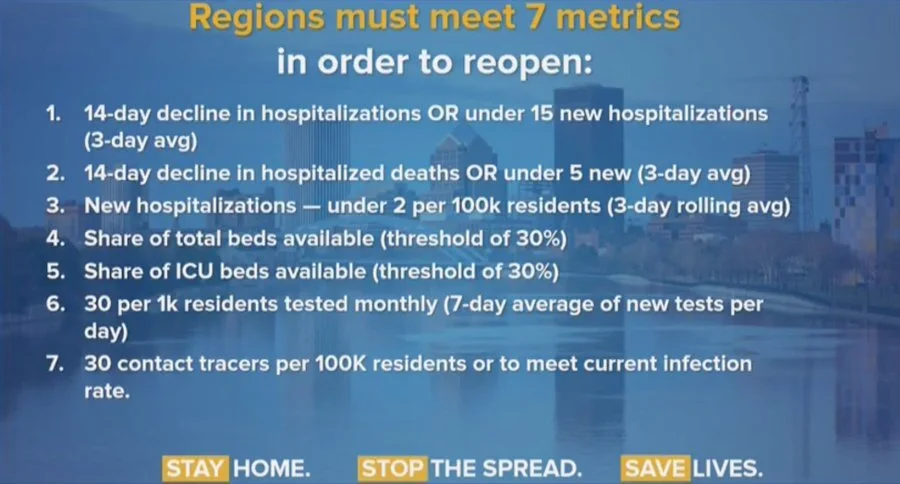 Regions must meet 7 metrics in order to reopen:

1. 14-day decline in hospitalizations OR under 15 new hospitalizations (3-day avg)
2. 14-day decline in hospitalized deaths OR under 5 new (3-day avg)
3. New hospitalizations — under 2 per 100k residents (3-day rolling avg)
4. Share of total beds available (threshold of 30%)
5. Share of ICU beds available (threshold of 30%)
6. 30 per 1k residents tested monthly (7-day average of new tests per day)
7. 30 contact tracers per 100K residents or to meet current infection rate.

STAY HOME. STOP THE SPREAD. SAVE LIVES.